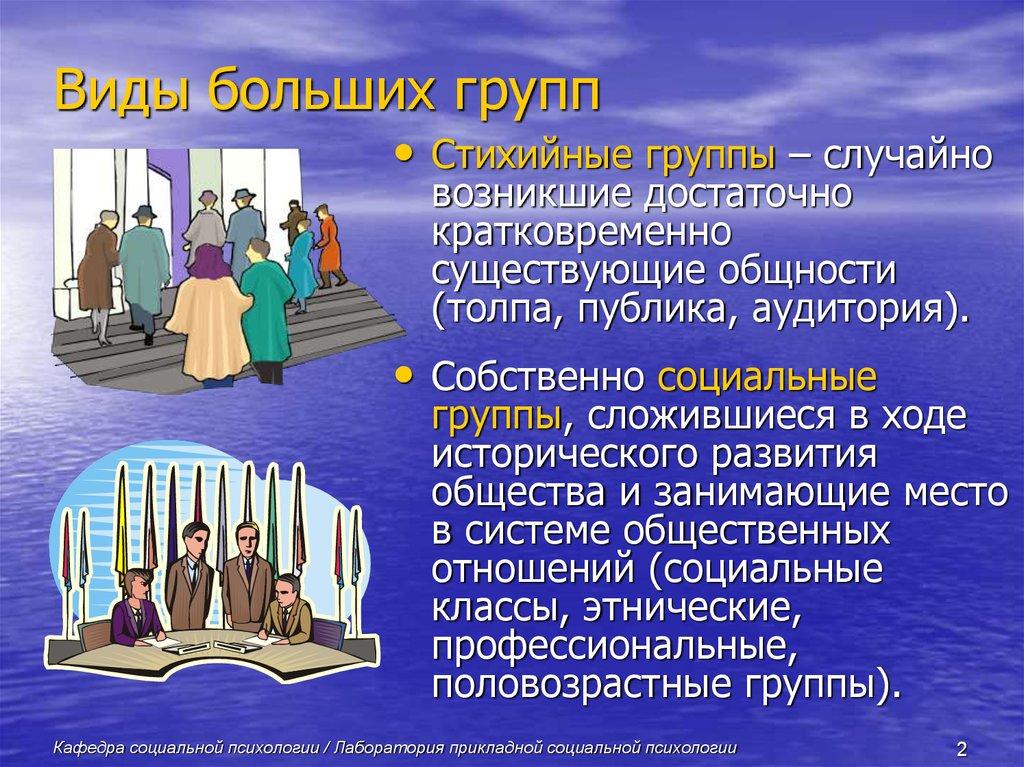 Виды больших групп

• Стихийные группы – случайно возникшие достаточно кратковременно существующие общности (толпа, публика, аудитория).

• Собственно социальные группы, сложившиеся в ходе исторического развития общества и занимающие место в системе общественных отношений (социальные классы, этнические, профессиональные, половозрастные группы).

Кафедра социальной психологии / Лаборатория прикладной социальной психологии

2